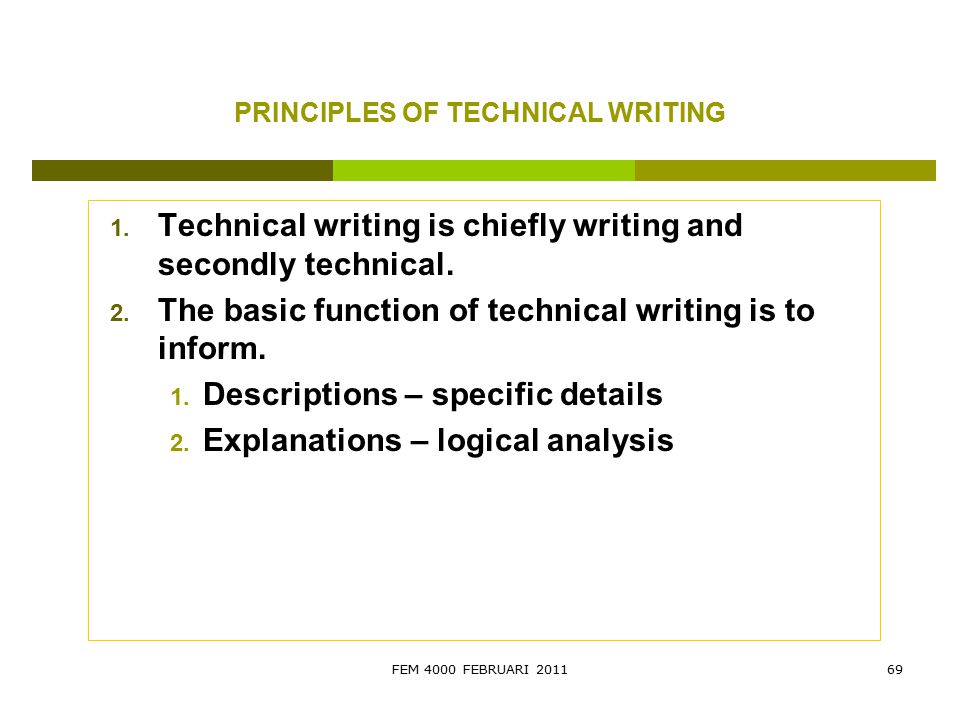 PRINCIPLES OF TECHNICAL WRITING

1. Technical writing is chiefly writing and secondly technical.
2. The basic function of technical writing is to inform.
   1. Descriptions – specific details
   2. Explanations – logical analysis

FEM 4000 FEBRUARI 2011

69